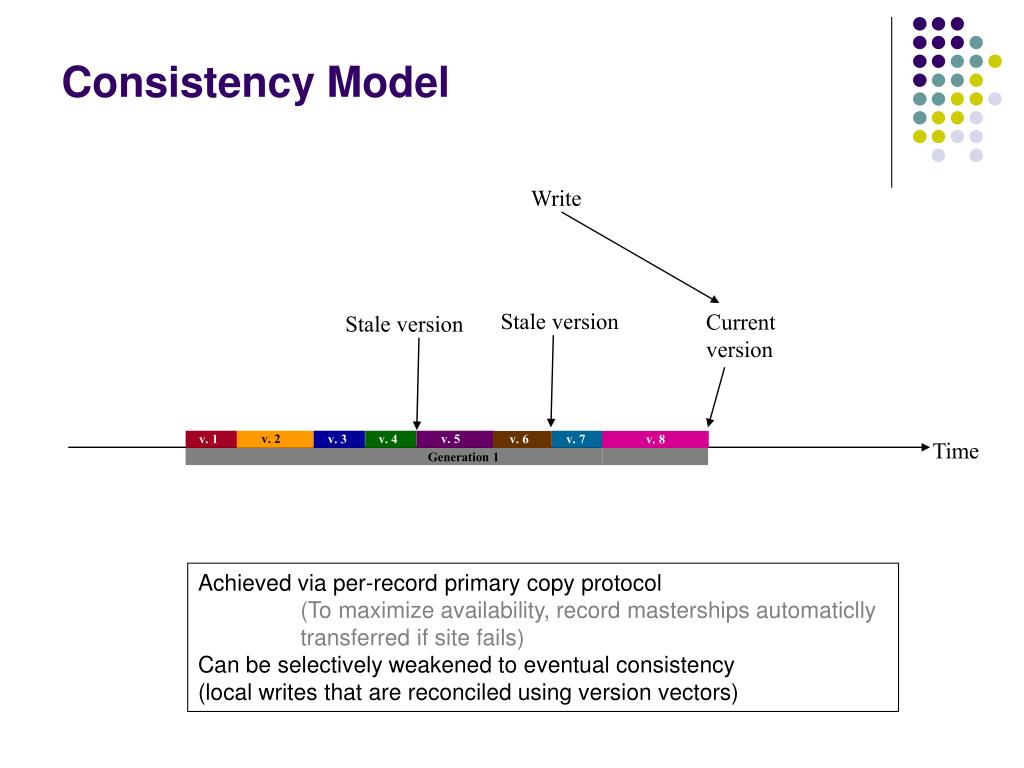 Consistency Model

Write

Stale version

Stale version

Current version

v. 1
v. 2
v. 3
v. 4
v. 5
v. 6
v. 7
v. 8

Generation 1

Time

Achieved via per-record primary copy protocol
(To maximize availability, record masterships automaticlly transferred if site fails)
Can be selectively weakened to eventual consistency
(local writes that are reconciled using version vectors)